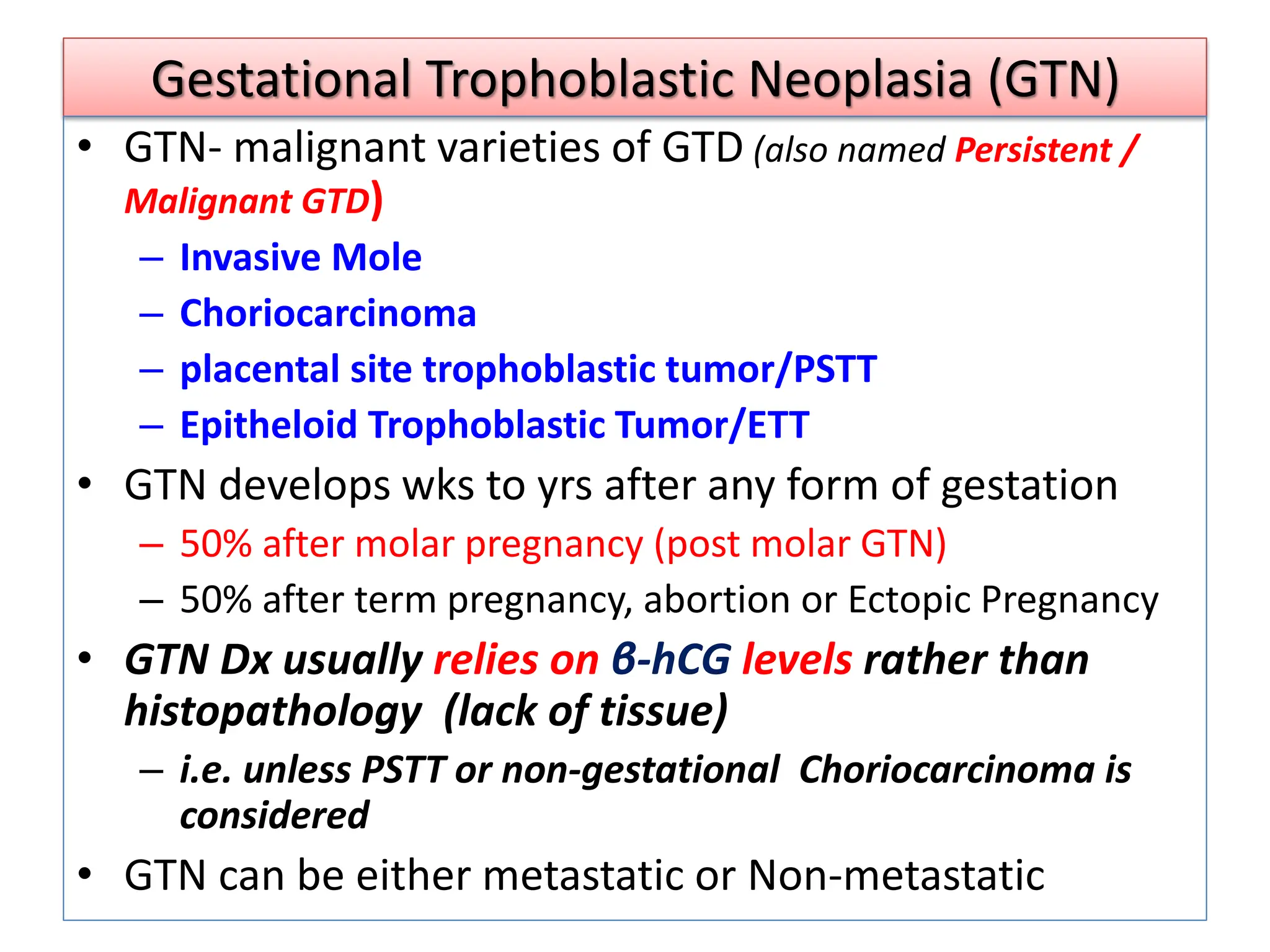 Gestational Trophoblastic Neoplasia (GTN)

• GTN- malignant varieties of GTD (also named Persistent / Malignant GTD)
– Invasive Mole
– Choriocarcinoma
– placental site trophoblastic tumor/PSTT
– Epitheloid Trophoblastic Tumor/ETT

• GTN develops wks to yrs after any form of gestation
– 50% after molar pregnancy (post molar GTN)
– 50% after term pregnancy, abortion or Ectopic Pregnancy

• GTN Dx usually relies on β-hCG levels rather than histopathology (lack of tissue)
– i.e. unless PSTT or non-gestational Choriocarcinoma is considered

• GTN can be either metastatic or Non-metastatic